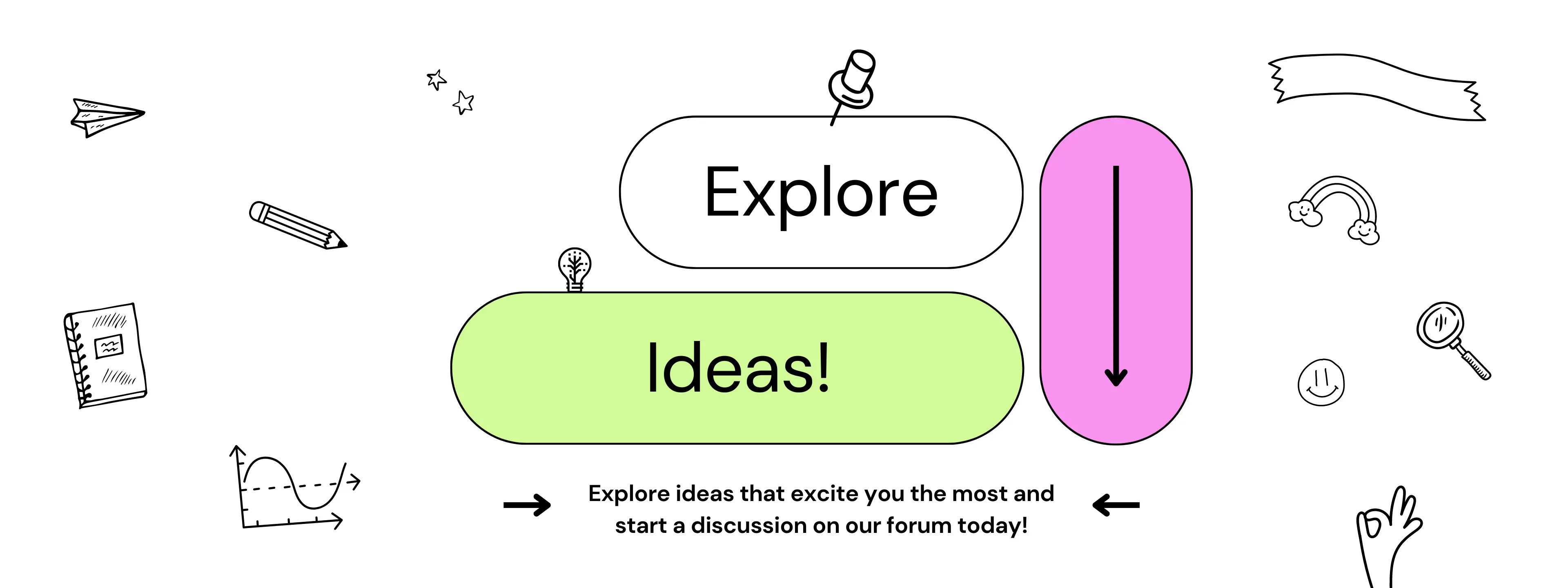 Explore

Ideas!

Explore ideas that excite you the most and start a discussion on our forum today!